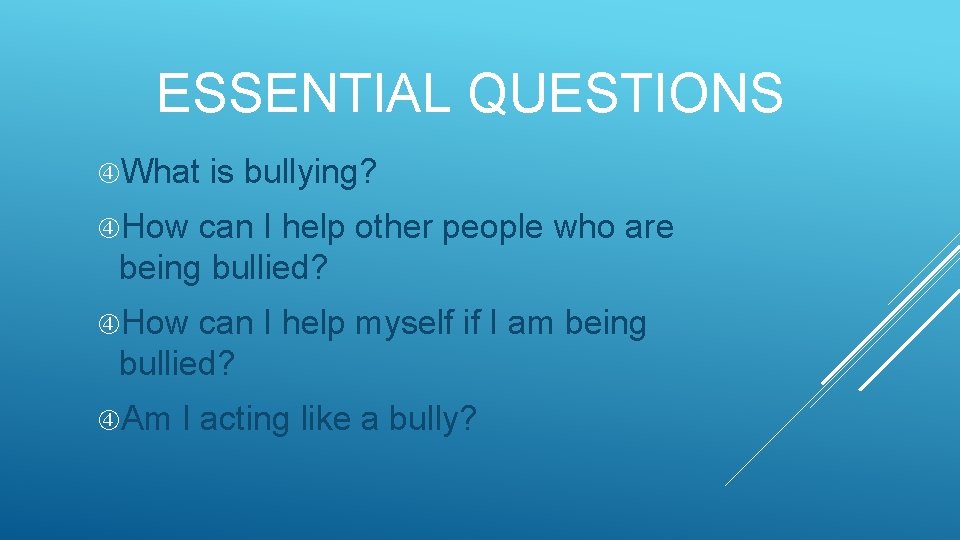 ESSENTIAL QUESTIONS

What is bullying?

How can I help other people who are being bullied?

How can I help myself if I am being bullied?

Am I acting like a bully?